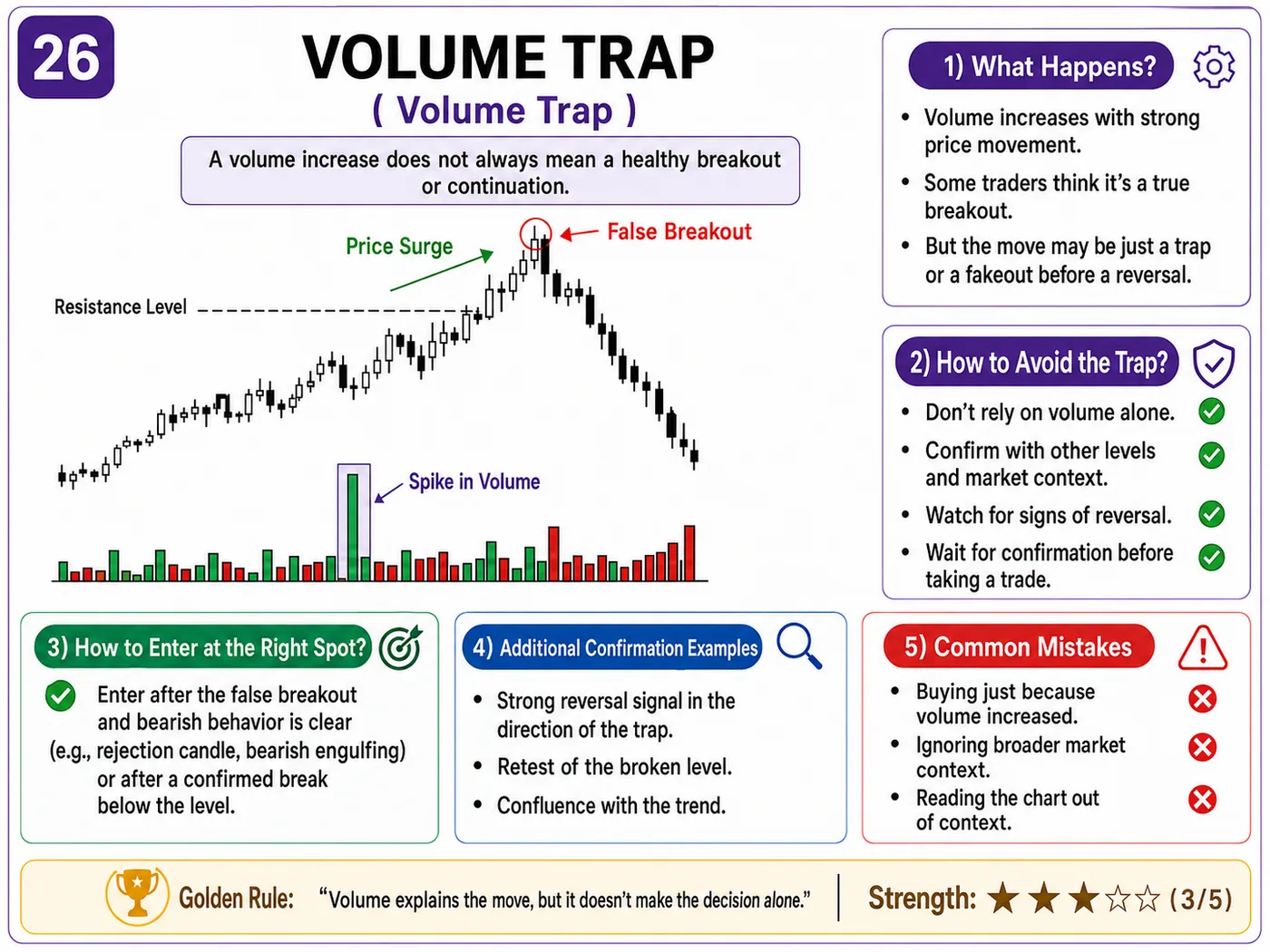 26

VOLUME TRAP
( Volume Trap )

A volume increase does not always mean a healthy breakout or continuation.

Price Surge
False Breakout
Resistance Level
Spike in Volume

1) What Happens?
• Volume increases with strong price movement.
• Some traders think it's a true breakout.
• But the move may be just a trap or a fakeout before a reversal.

2) How to Avoid the Trap?
• Don't rely on volume alone.
• Confirm with other levels and market context.
• Watch for signs of reversal.
• Wait for confirmation before taking a trade.

3) How to Enter at the Right Spot?
Enter after the false breakout and bearish behavior is clear (e.g., rejection candle, bearish engulfing) or after a confirmed break below the level.

4) Additional Confirmation Examples
• Strong reversal signal in the direction of the trap.
• Retest of the broken level.
• Confluence with the trend.

5) Common Mistakes
• Buying just because volume increased.
• Ignoring broader market context.
• Reading the chart out of context.

Golden Rule: "Volume explains the move, but it doesn't make the decision alone."
Strength: ★★★☆☆ (3/5)